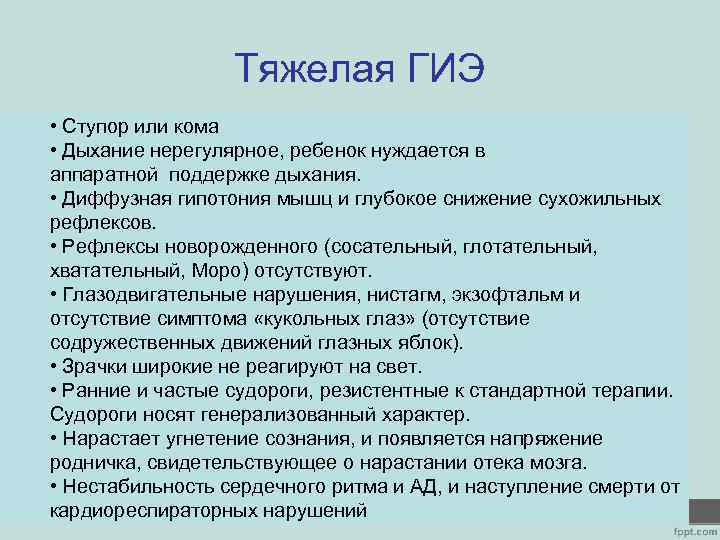 Тяжелая ГИЭ

• Ступор или кома
• Дыхание нерегулярное, ребенок нуждается в аппаратной поддержке дыхания.
• Диффузная гипотония мышц и глубокое снижение сухожильных рефлексов.
• Рефлексы новорожденного (сосательный, глотательный, хватательный, Моро) отсутствуют.
• Глазодвигательные нарушения, нистагм, экзофтальм и отсутствие симптома «кукольных глаз» (отсутствие содружественных движений глазных яблок).
• Зрачки широкие не реагируют на свет.
• Ранние и частые судороги, резистентные к стандартной терапии. Судороги носят генерализованный характер.
• Нарастает угнетение сознания, и появляется напряжение родничка, свидетельствующее о нарастании отека мозга.
• Нестабильность сердечного ритма и АД, и наступление смерти от кардиореспираторных нарушений

fppt.com